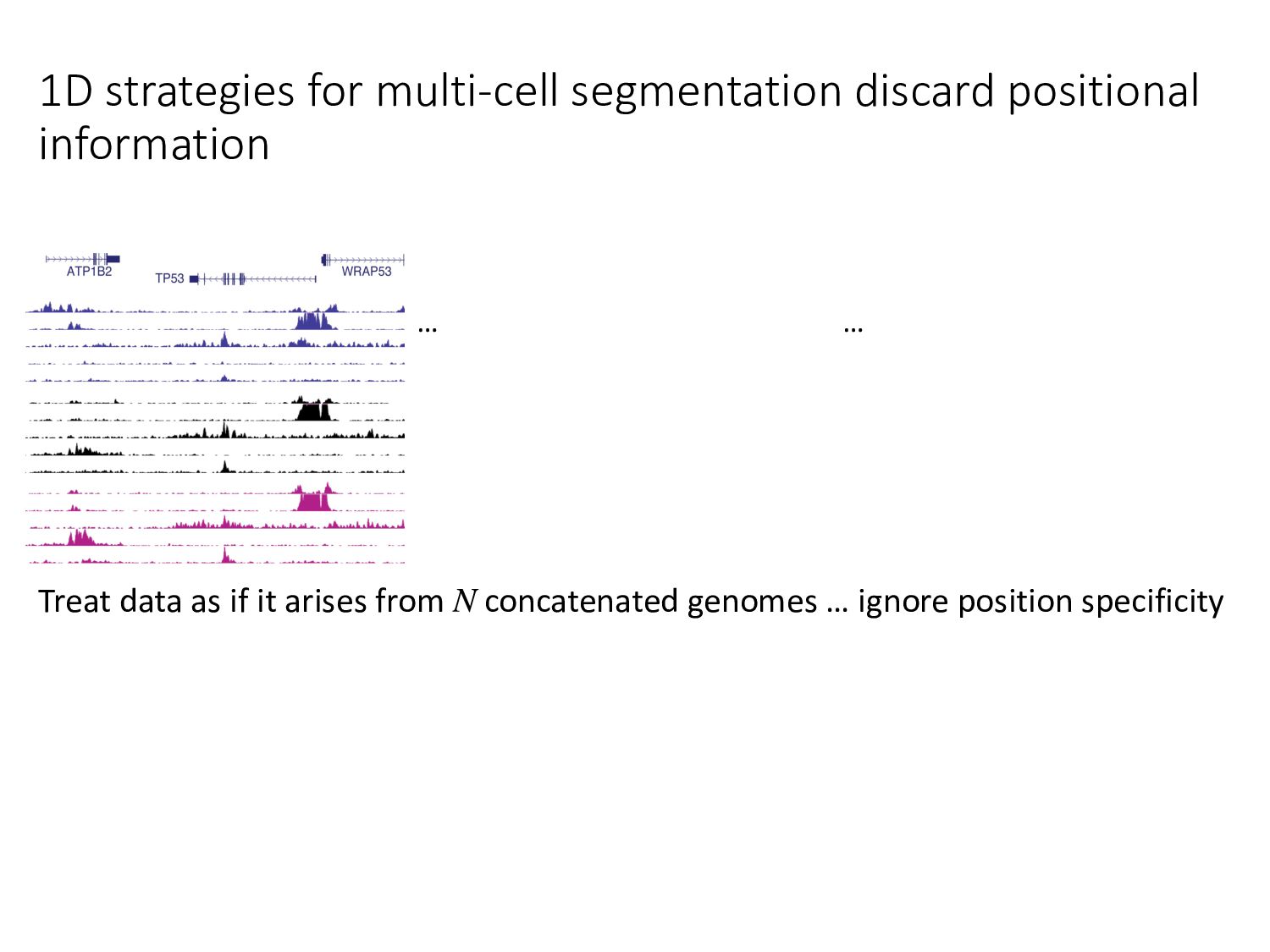 1D strategies for multi-cell segmentation discard positional information

ATP1B2

TP53

WRAP53

…

…

Treat data as if it arises from $N$ concatenated genomes … ignore position specificity